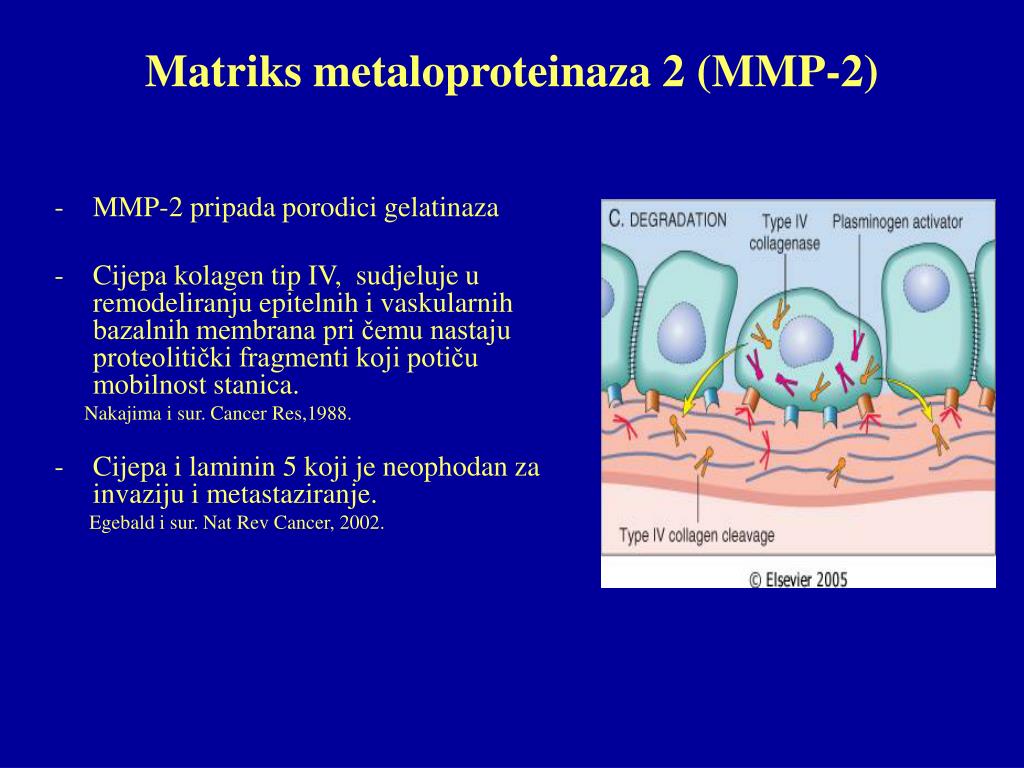 Matriks metaloproteinaza 2 (MMP-2)

- MMP-2 pripada porodici gelatinaza

- Cijepa kolagen tip IV, sudjeluje u remodeliranju epitelnih i vaskularnih bazalnih membrana pri čemu nastaju proteolitički fragmenti koji potiču mobilnost stanica.

Nakajima i sur. Cancer Res,1988.

- Cijepa i laminin 5 koji je neophodan za invaziju i metastaziranje.

Egebald i sur. Nat Rev Cancer, 2002.

C. DEGRADATION

Type IV collagenase

Plasminogen activator

Type IV collagen cleavage

© Elsevier 2005